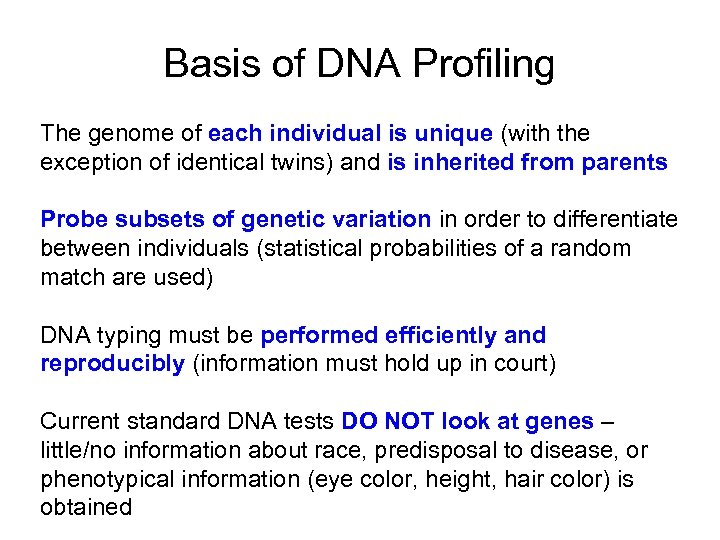 Basis of DNA Profiling

The genome of each individual is unique (with the exception of identical twins) and is inherited from parents

Probe subsets of genetic variation in order to differentiate between individuals (statistical probabilities of a random match are used)

DNA typing must be performed efficiently and reproducibly (information must hold up in court)

Current standard DNA tests DO NOT look at genes – little/no information about race, predisposal to disease, or phenotypical information (eye color, height, hair color) is obtained